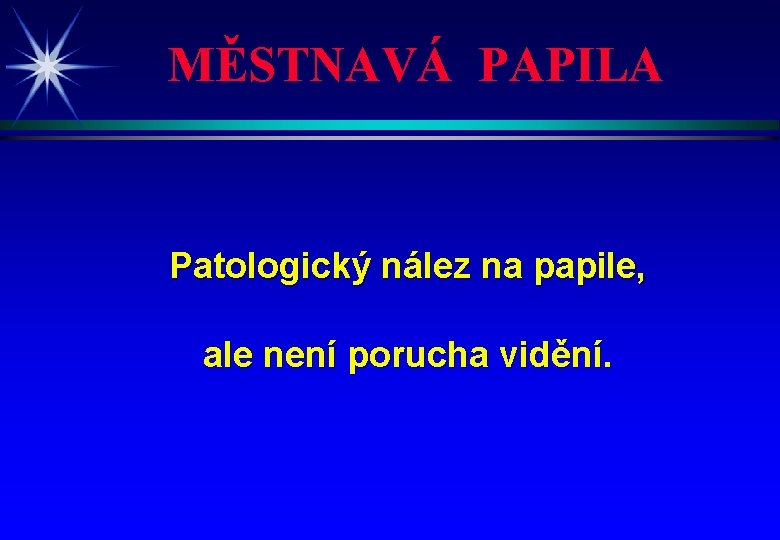 MĚSTNAVÁ PAPILA

Patologický nález na papile,

ale není porucha vidění.